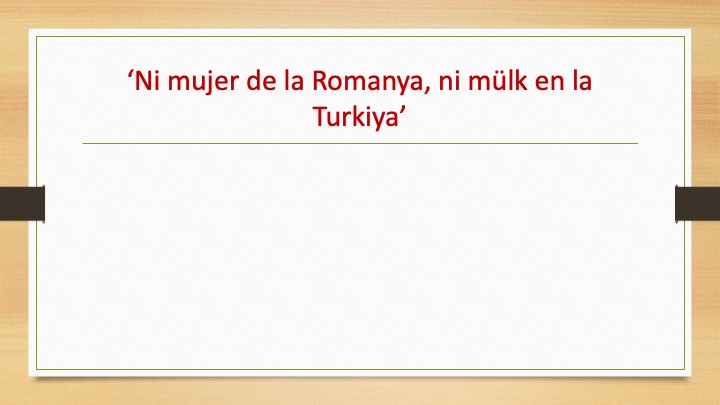 ‘Ni mujer de la Romanya, ni mülk en la Turkiya’